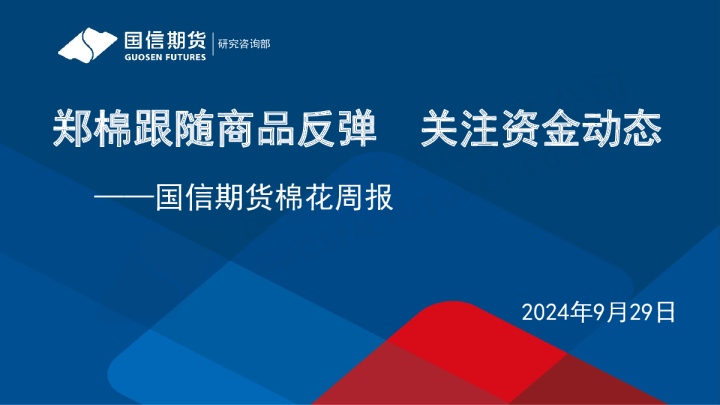 国信期货
GUOSEN FUTURES
研究咨询部

郑棉跟随商品反弹　关注资金动态

——国信期货棉花周报

2024年9月29日